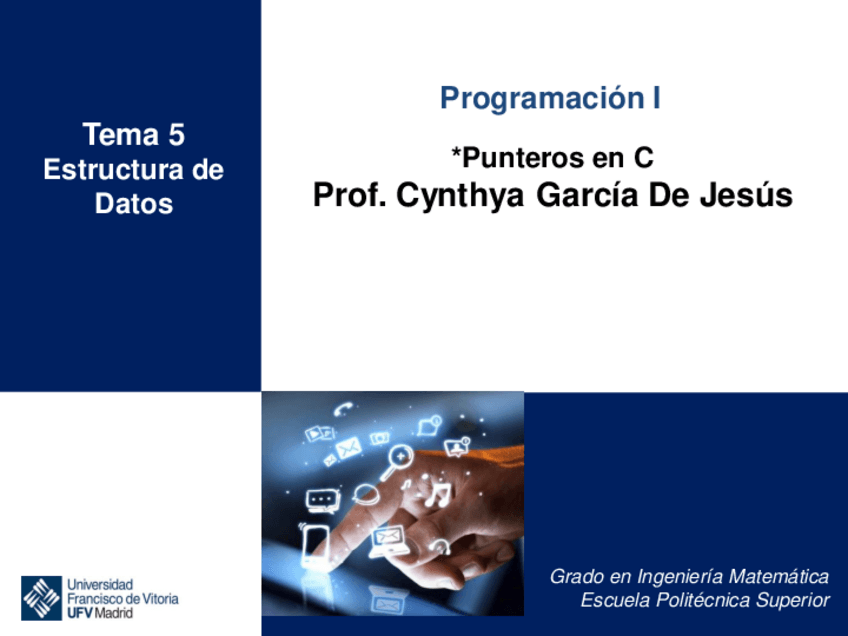 Tema 5
Estructura de Datos

Programación I

*Punteros en C
Prof. Cynthya García De Jesús

Universidad Francisco de Vitoria
UFV Madrid

Grado en Ingeniería Matemática
Escuela Politécnica Superior